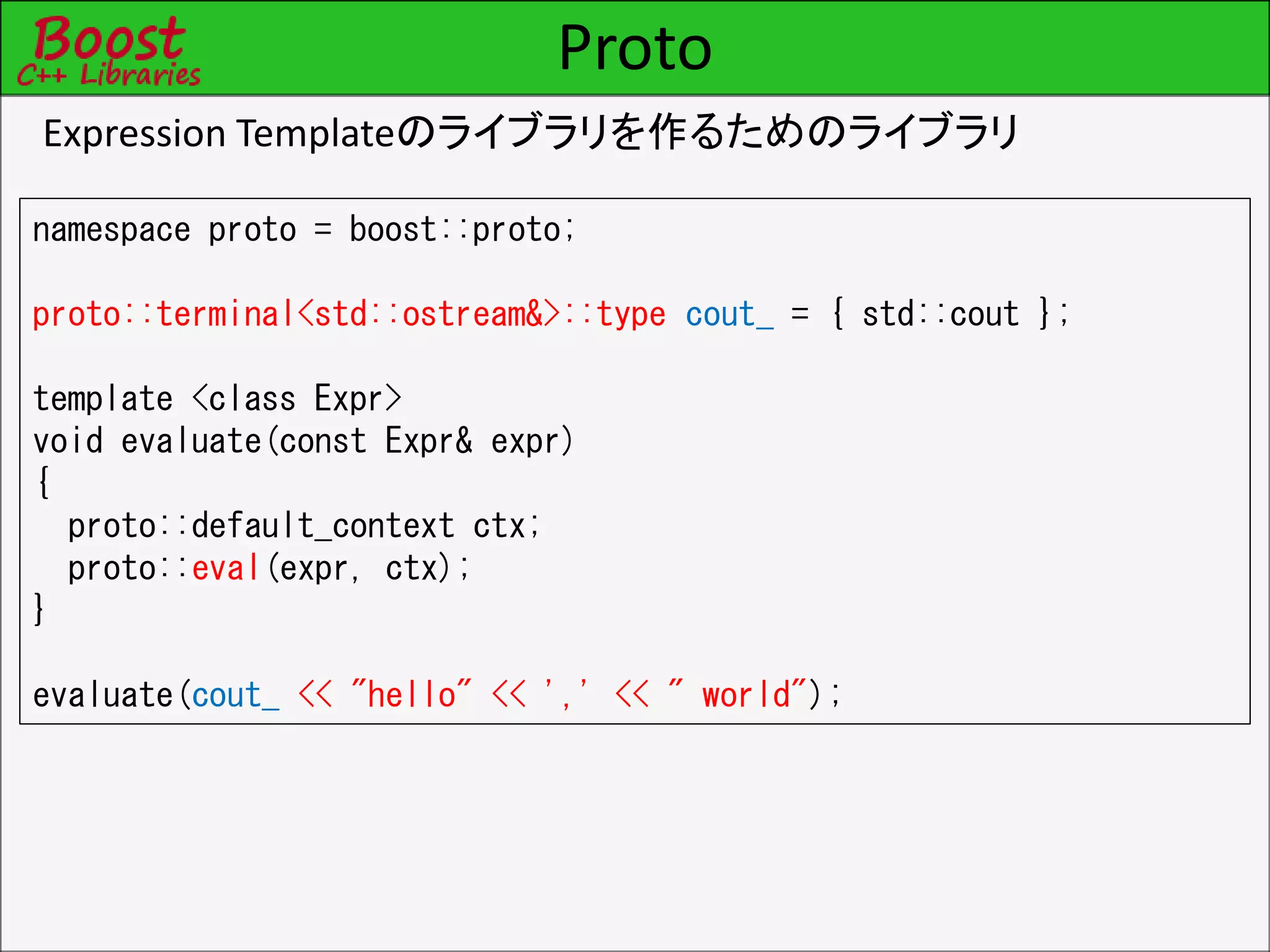 Boost
C++ Libraries

Proto

Expression Templateのライブラリを作るためのライブラリ

namespace proto = boost::proto;

proto::terminal<std::ostream&>::type cout_ = { std::cout };

template <class Expr>
void evaluate(const Expr& expr)
{
  proto::default_context ctx;
  proto::eval(expr, ctx);
}

evaluate(cout_ << "hello" << ',' << " world");